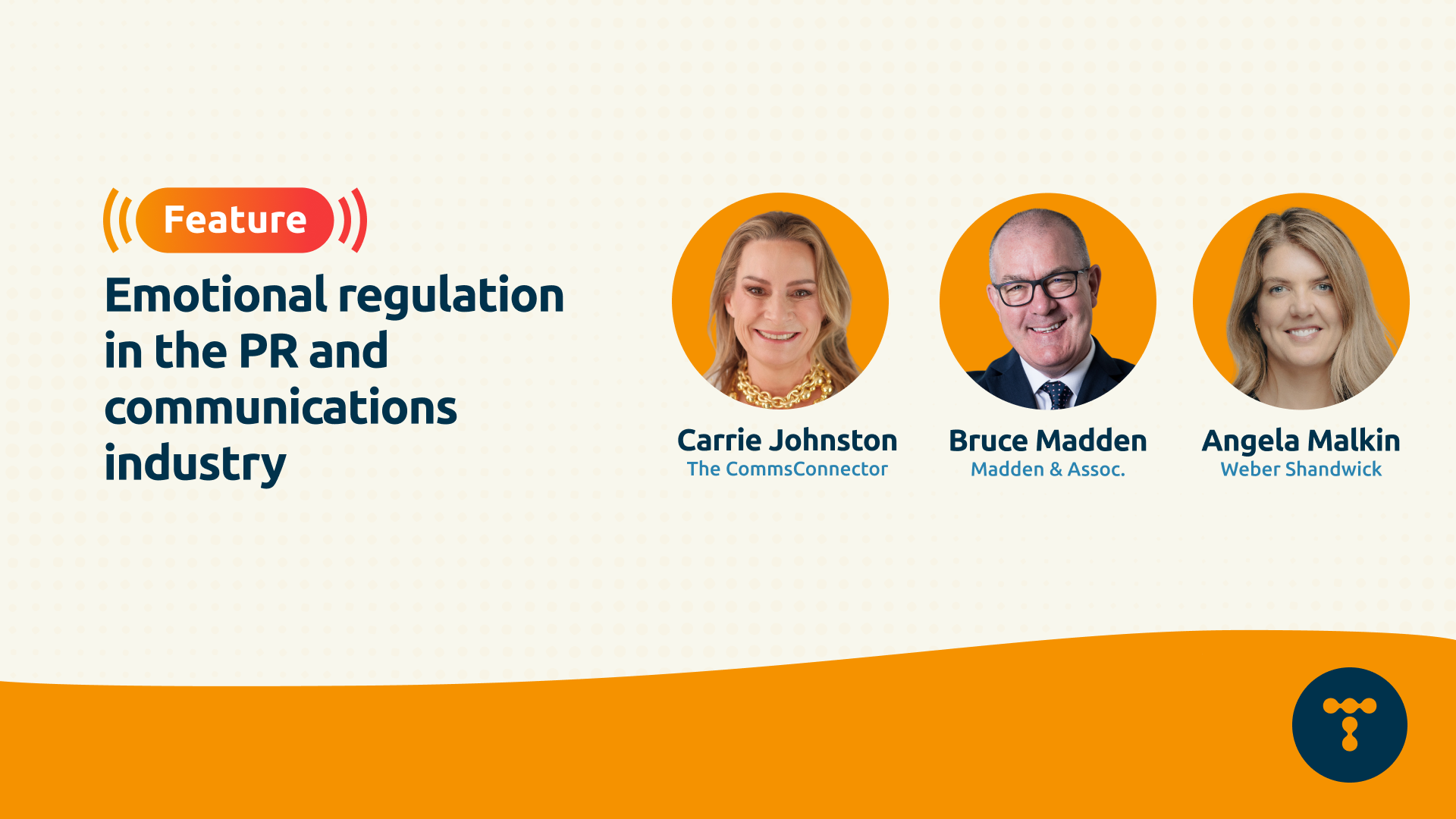 Feature

Emotional regulation in the PR and communications industry

Carrie Johnston
The CommsConnector

Bruce Madden
Madden & Assoc.

Angela Malkin
Weber Shandwick